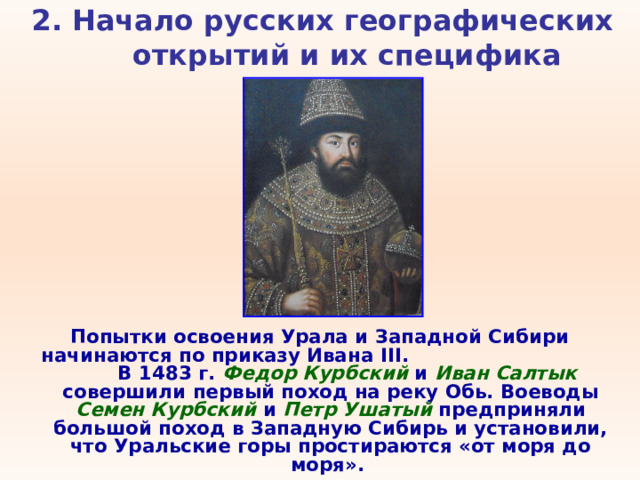 2. Начало русских географических открытий и их специфика

Попытки освоения Урала и Западной Сибири начинаются по приказу Ивана III.

В 1483 г. Федор Курбский и Иван Салтык совершили первый поход на реку Обь. Воеводы Семен Курбский и Петр Ушатый предприняли большой поход в Западную Сибирь и установили, что Уральские горы простираются «от моря до моря».